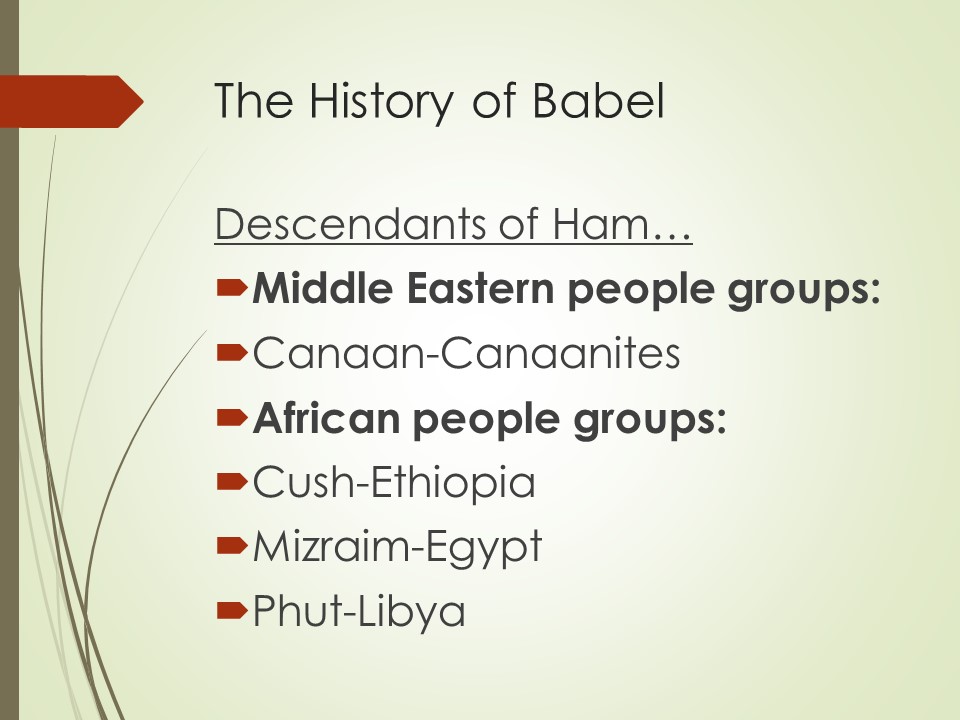 The History of Babel

Descendants of Ham…

Middle Eastern people groups:

Canaan-Canaanites

African people groups:

Cush-Ethiopia

Mizraim-Egypt

Phut-Libya